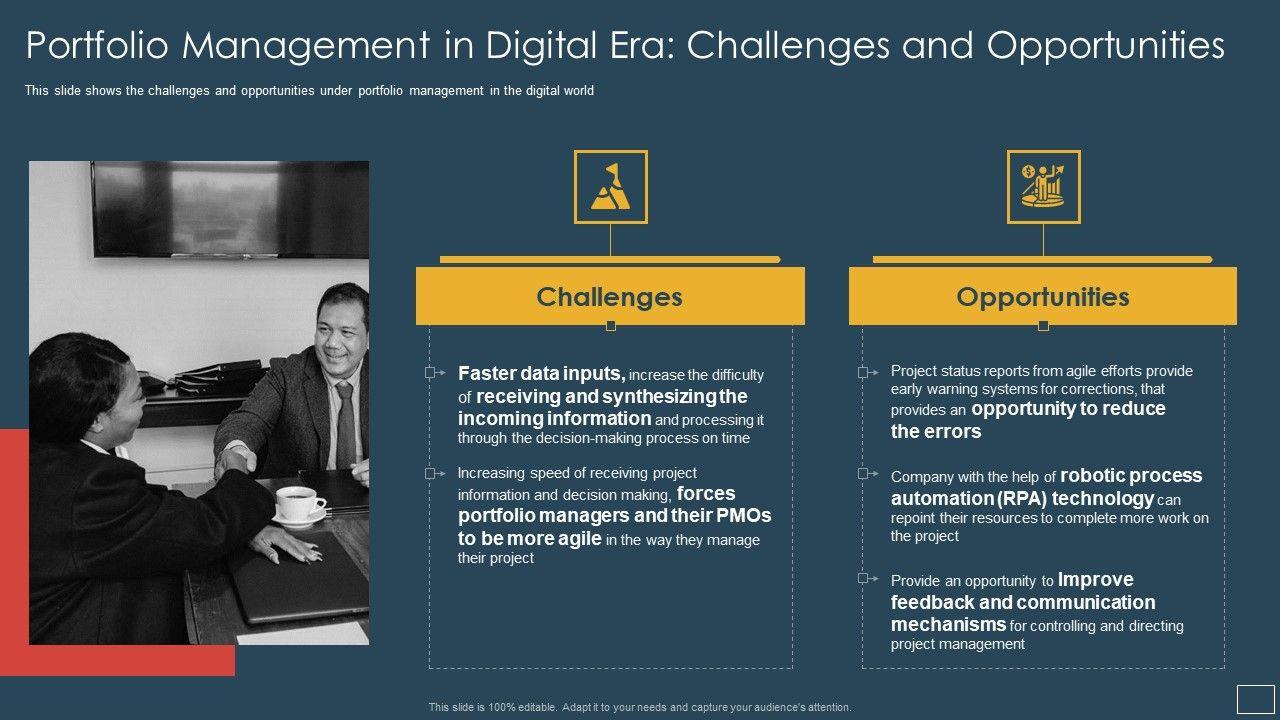 Portfolio Management in Digital Era: Challenges and Opportunities

This slide shows the challenges and opportunities under portfolio management in the digital world

Challenges

Faster data inputs, increase the difficulty of receiving and synthesizing the incoming information and processing it through the decision-making process on time

Increasing speed of receiving project information and decision making, forces portfolio managers and their PMOs to be more agile in the way they manage their project

Opportunities

Project status reports from agile efforts provide early warning systems for corrections, that provides an opportunity to reduce the errors

Company with the help of robotic process automation (RPA) technology can repoint their resources to complete more work on the project

Provide an opportunity to Improve feedback and communication mechanisms for controlling and directing project management

This slide is 100% editable. Adapt it to your needs and capture your audience's attention.